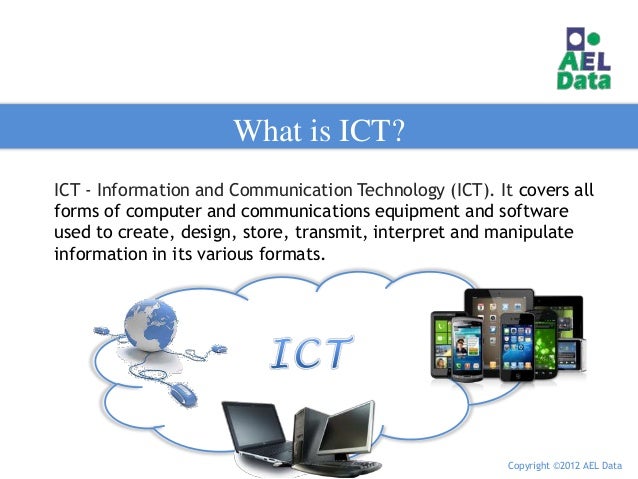 AEL Data

What is ICT?

ICT - Information and Communication Technology (ICT). It covers all forms of computer and communications equipment and software used to create, design, store, transmit, interpret and manipulate information in its various formats.

ICT

Copyright ©2012 AEL Data